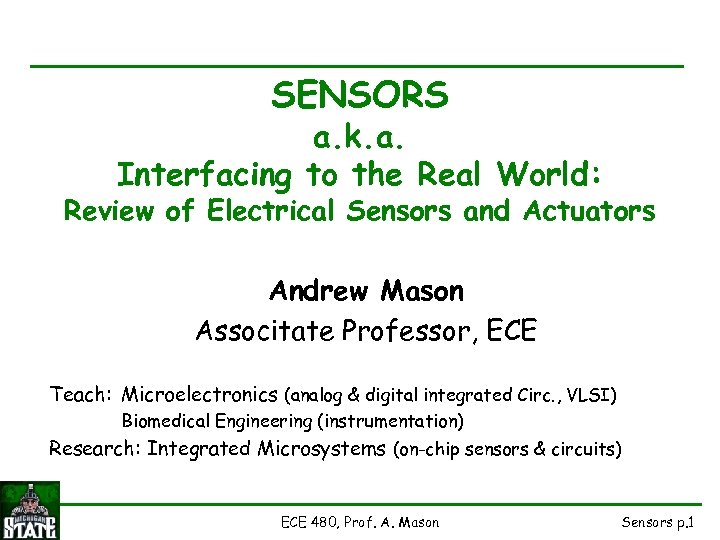 SENSORS
a.k.a.
Interfacing to the Real World:
Review of Electrical Sensors and Actuators

Andrew Mason
Associtate Professor, ECE

Teach: Microelectronics (analog & digital integrated Circ., VLSI)
Biomedical Engineering (instrumentation)
Research: Integrated Microsystems (on-chip sensors & circuits)

MICHIGAN STATE

ECE 480, Prof. A. Mason

Sensors p.1